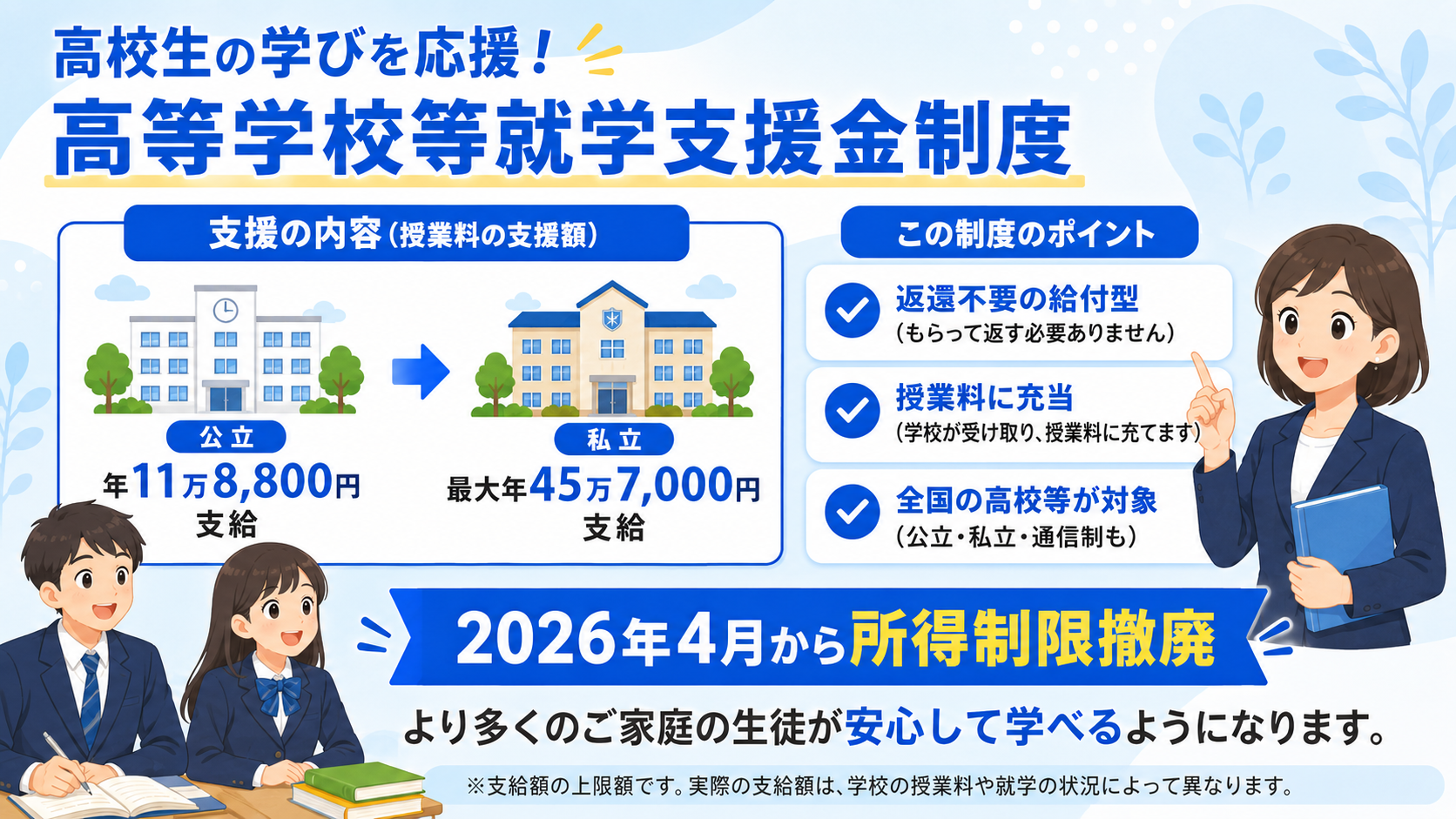 高校生の学びを応援！
高等学校等就学支援金制度

支援の内容（授業料の支援額）

公立
年11万8,800円
支給

私立
最大年45万7,000円
支給

この制度のポイント

返還不要の給付型
（もらって返す必要ありません）

授業料に充当
（学校が受け取り、授業料に充てます）

全国の高校等が対象
（公立・私立・通信制も）

2026年4月から所得制限撤廃

より多くのご家庭の生徒が安心して学べるようになります。

※支給額の上限額です。実際の支給額は、学校の授業料や就学の状況によって異なります。